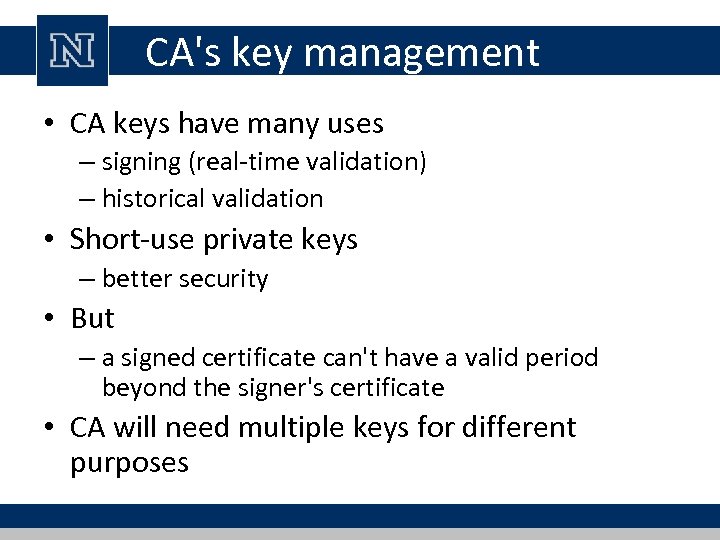 N

CA's key management

• CA keys have many uses
– signing (real-time validation)
– historical validation
• Short-use private keys
– better security
• But
– a signed certificate can't have a valid period beyond the signer's certificate
• CA will need multiple keys for different purposes